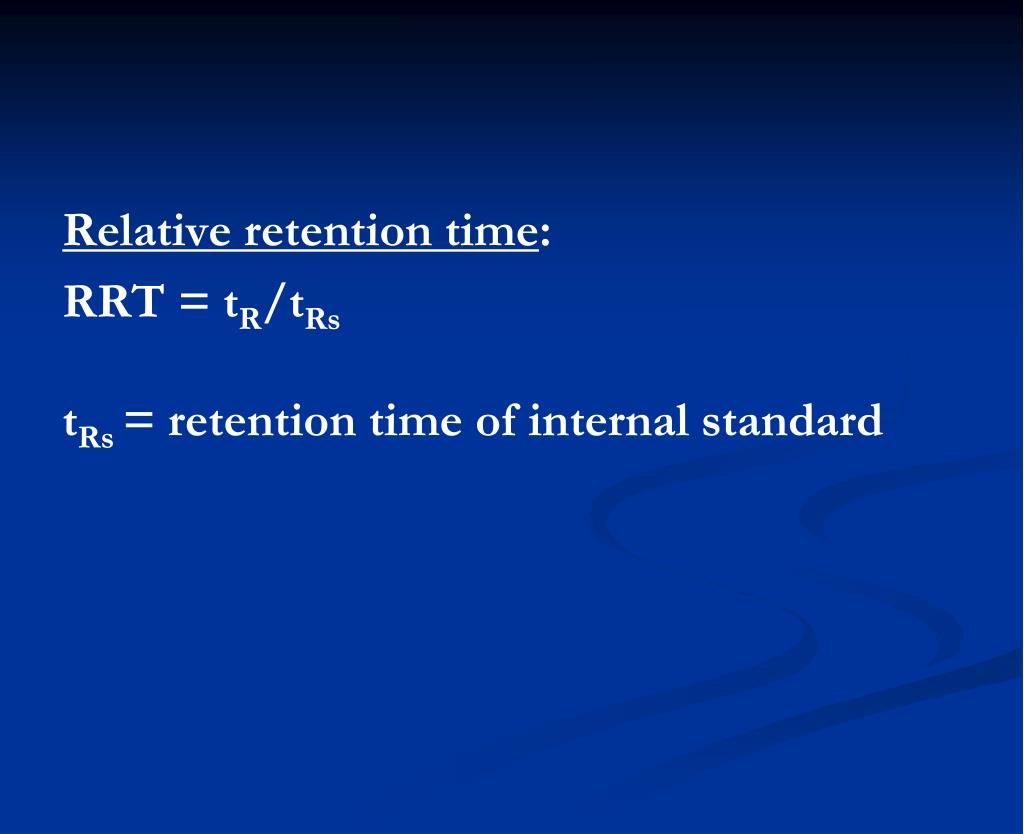 Relative retention time:
RRT = $t_R/t_{Rs}$

$t_{Rs}$ = retention time of internal standard